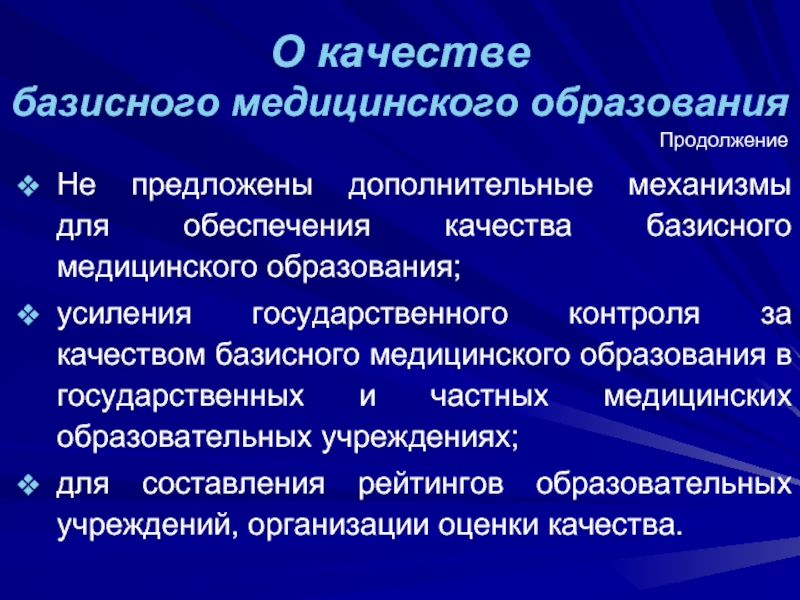 О качестве базисного медицинского образования

Продолжение

❖ Не предложены дополнительные механизмы для обеспечения качества базисного медицинского образования;

❖ усиления государственного контроля за качеством базисного медицинского образования в государственных и частных медицинских образовательных учреждениях;

❖ для составления рейтингов образовательных учреждений, организации оценки качества.